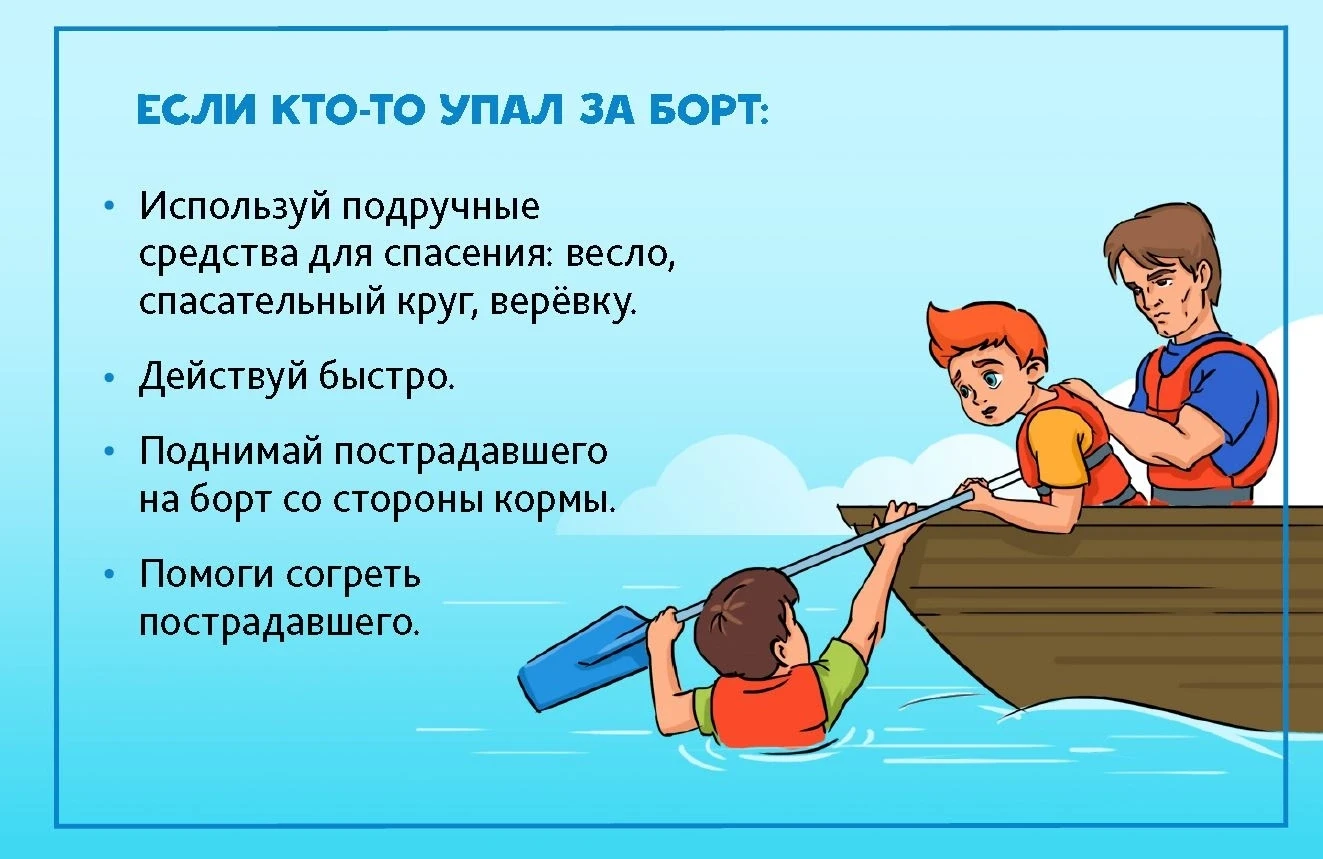 ЕСЛИ КТО-ТО УПАЛ ЗА БОРТ:

• Используй подручные средства для спасения: весло, спасательный круг, верёвку.

• Действуй быстро.

• Поднимай пострадавшего на борт со стороны кормы.

• Помоги согреть пострадавшего.